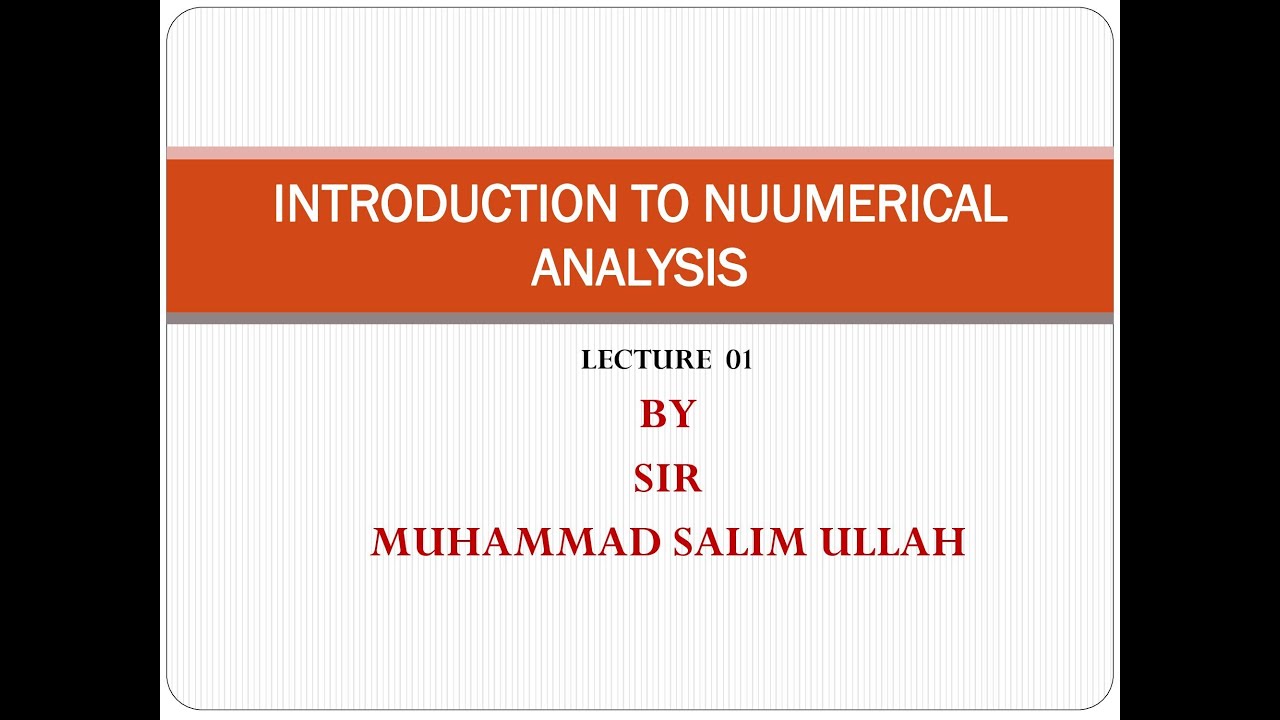 INTRODUCTION TO NUUMERICAL ANALYSIS

LECTURE 01

BY

SIR

MUHAMMAD SALIM ULLAH